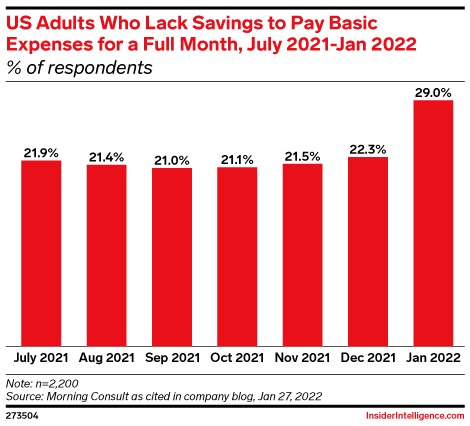 US Adults Who Lack Savings to Pay Basic Expenses for a Full Month, July 2021-Jan 2022
% of respondents

21.9%
21.4%
21.0%
21.1%
21.5%
22.3%
29.0%

July 2021 Aug 2021 Sep 2021 Oct 2021 Nov 2021 Dec 2021 Jan 2022

Note: n=2,200
Source: Morning Consult as cited in company blog, Jan 27, 2022

273504

InsiderIntelligence.com